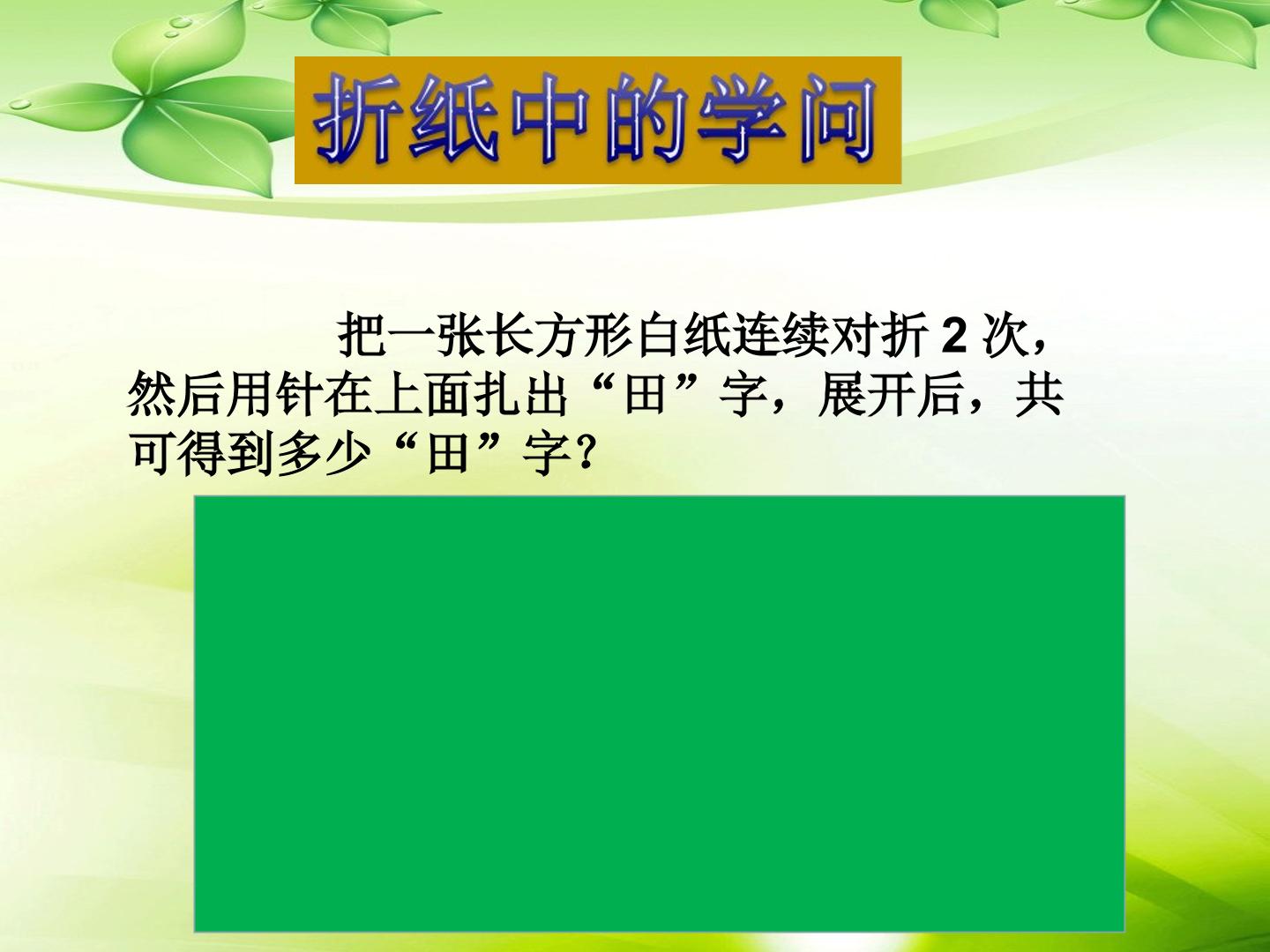 折纸中的学问

把一张长方形白纸连续对折 2 次，然后用针在上面扎出“田”字，展开后，共可得到多少“田”字？